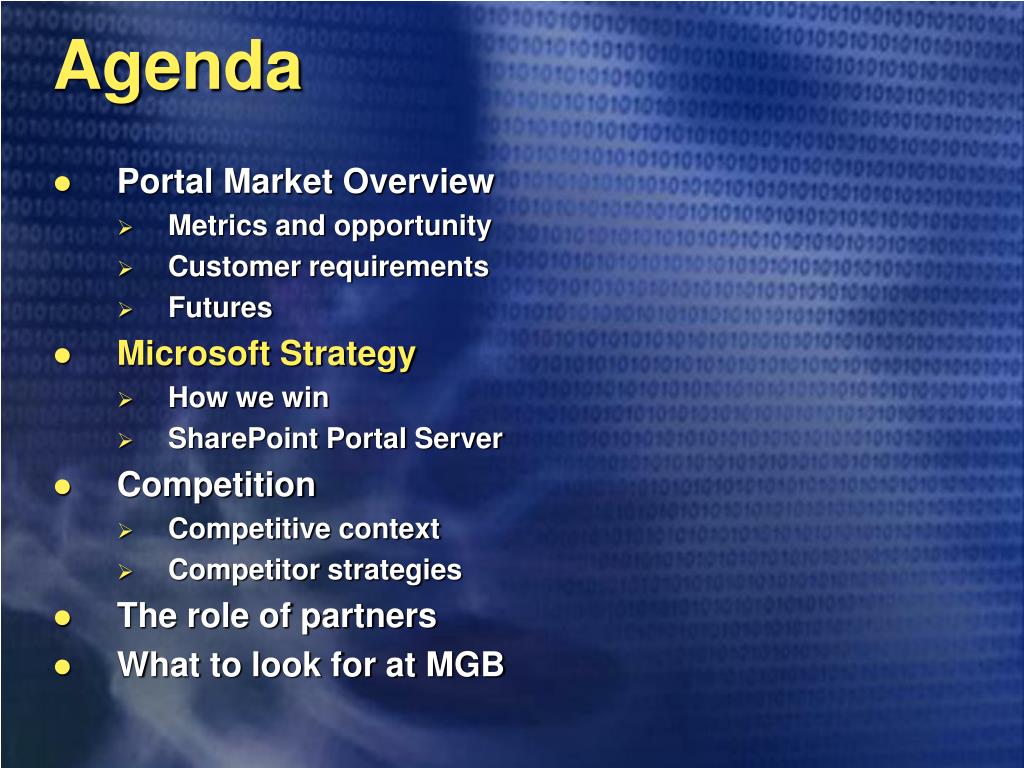 Agenda

- Portal Market Overview
  - Metrics and opportunity
  - Customer requirements
  - Futures
- Microsoft Strategy
  - How we win
  - SharePoint Portal Server
- Competition
  - Competitive context
  - Competitor strategies
- The role of partners
- What to look for at MGB